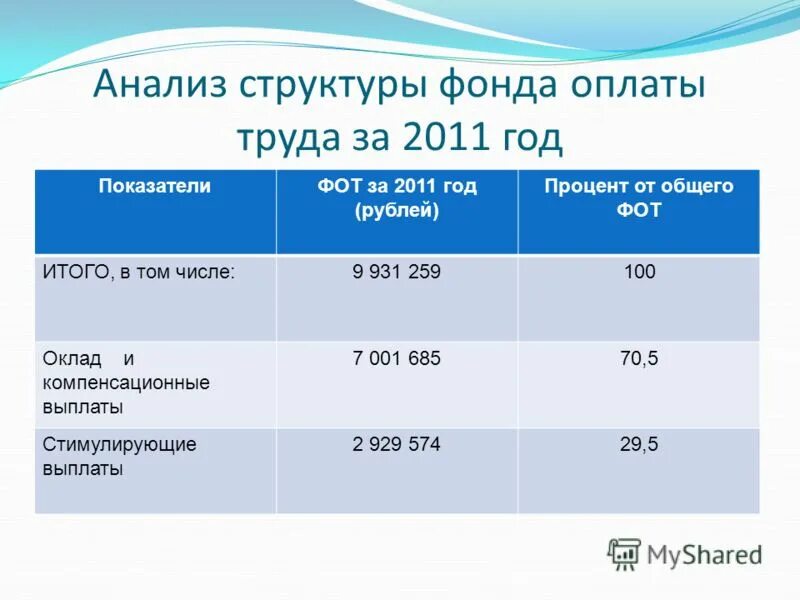 Анализ структуры фонда оплаты труда за 2011 год

| Показатели | ФОТ за 2011 год (рублей) | Процент от общего ФОТ |
|---|---|---|
| ИТОГО, в том числе: | 9 931 259 | 100 |
| Оклад и компенсационные выплаты | 7 001 685 | 70,5 |
| Стимулирующие выплаты | 2 929 574 | 29,5 |

MyShared